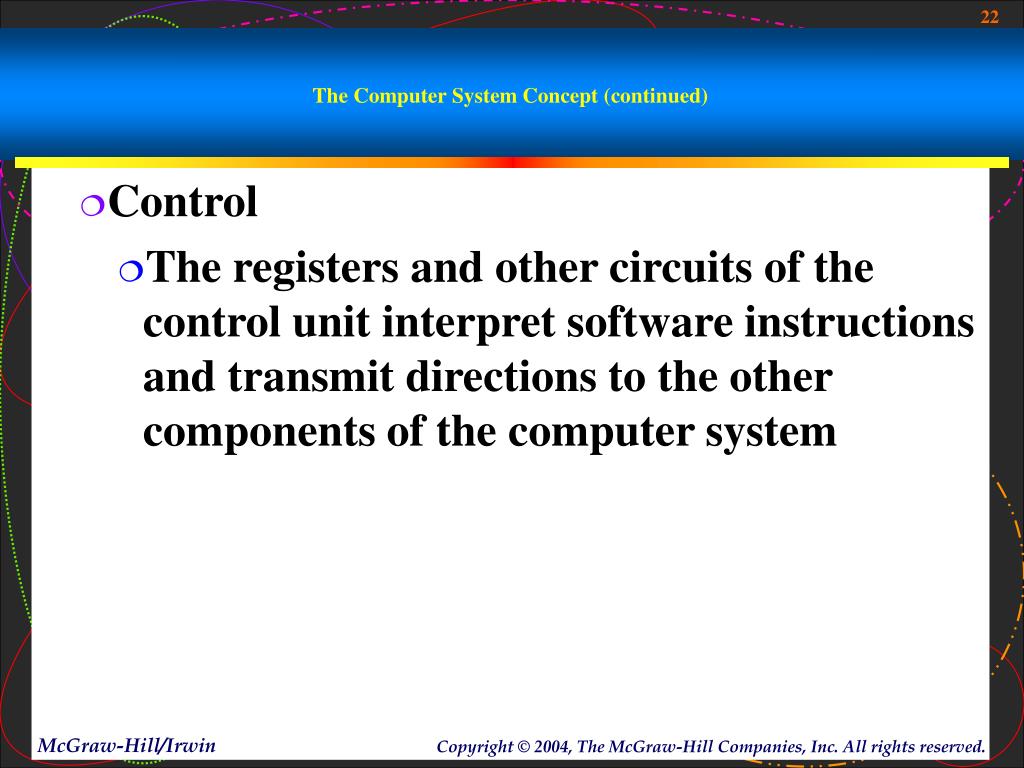 22

The Computer System Concept (continued)

Control

The registers and other circuits of the control unit interpret software instructions and transmit directions to the other components of the computer system

McGraw-Hill/Irwin

Copyright © 2004, The McGraw-Hill Companies, Inc. All rights reserved.